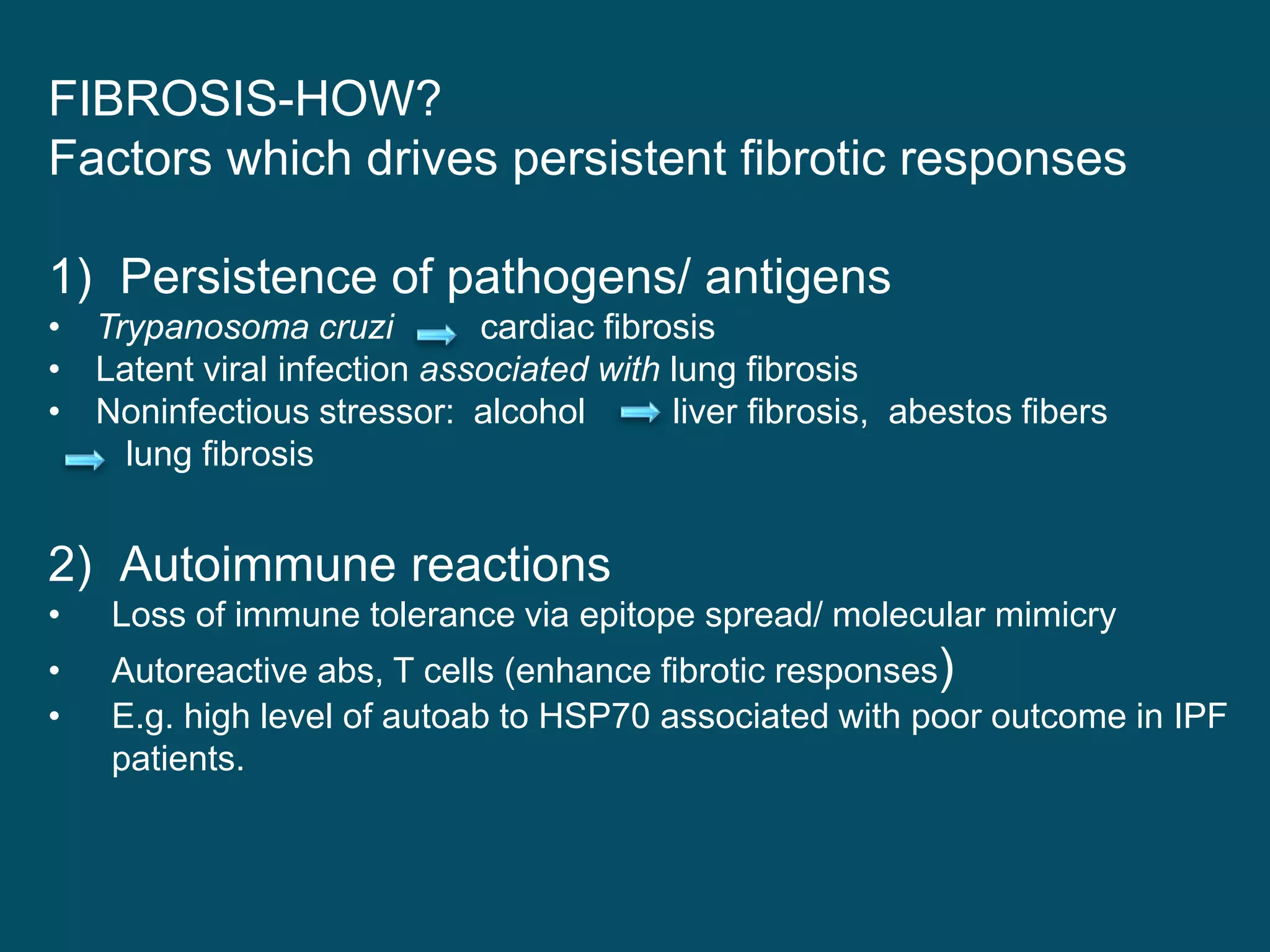 FIBROSIS-HOW?
Factors which drives persistent fibrotic responses

1) Persistence of pathogens/ antigens
• Trypanosoma cruzi → cardiac fibrosis
• Latent viral infection associated with lung fibrosis
• Noninfectious stressor: alcohol → liver fibrosis, abestos fibers → lung fibrosis

2) Autoimmune reactions
• Loss of immune tolerance via epitope spread/ molecular mimicry
• Autoreactive abs, T cells (enhance fibrotic responses)
• E.g. high level of autoab to HSP70 associated with poor outcome in IPF patients.